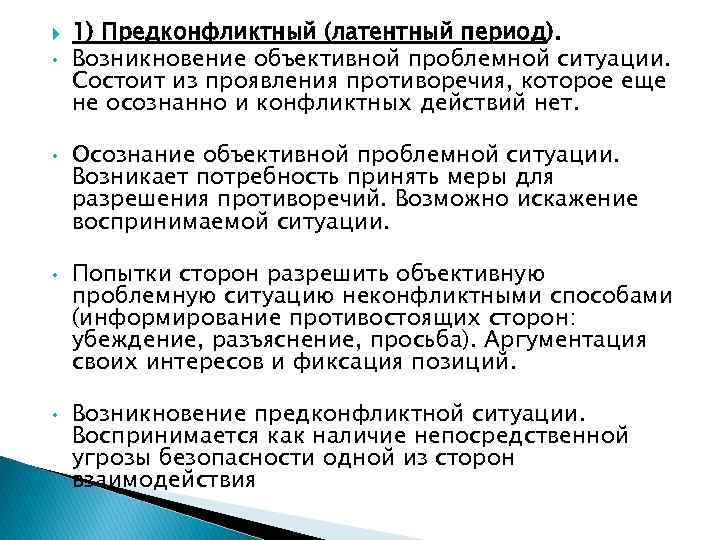 1) Предконфликтный (латентный период).

Возникновение объективной проблемной ситуации. Состоит из проявления противоречия, которое еще не осознанно и конфликтных действий нет.

Осознание объективной проблемной ситуации. Возникает потребность принять меры для разрешения противоречий. Возможно искажение воспринимаемой ситуации.

Попытки сторон разрешить объективную проблемную ситуацию неконфликтными способами (информирование противостоящих сторон: убеждение, разъяснение, просьба). Аргументация своих интересов и фиксация позиций.

Возникновение предконфликтной ситуации. Воспринимается как наличие непосредственной угрозы безопасности одной из сторон взаимодействия